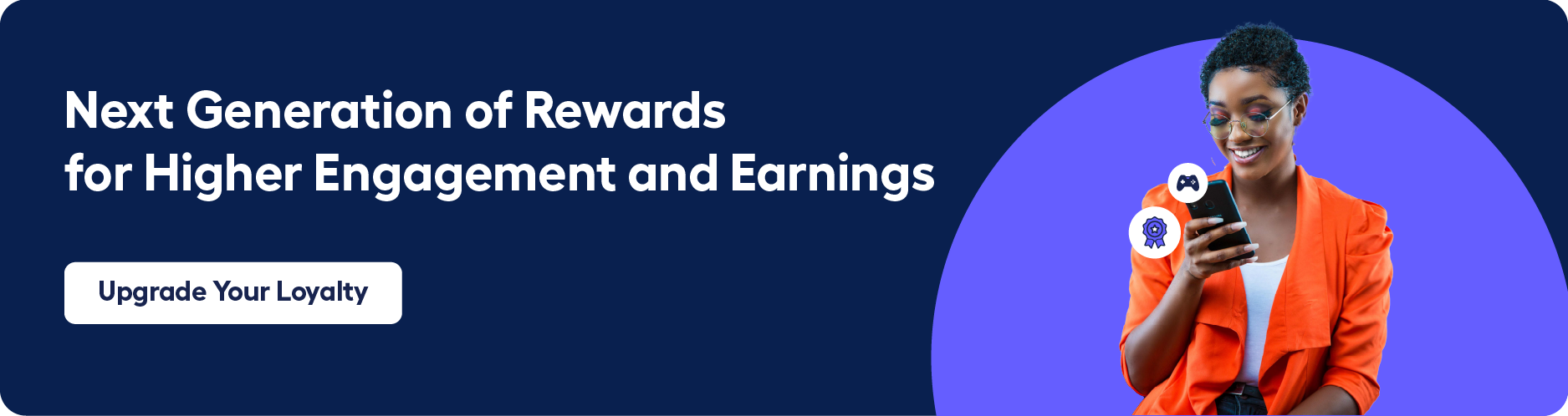 Next Generation of Rewards
for Higher Engagement and Earnings

Upgrade Your Loyalty